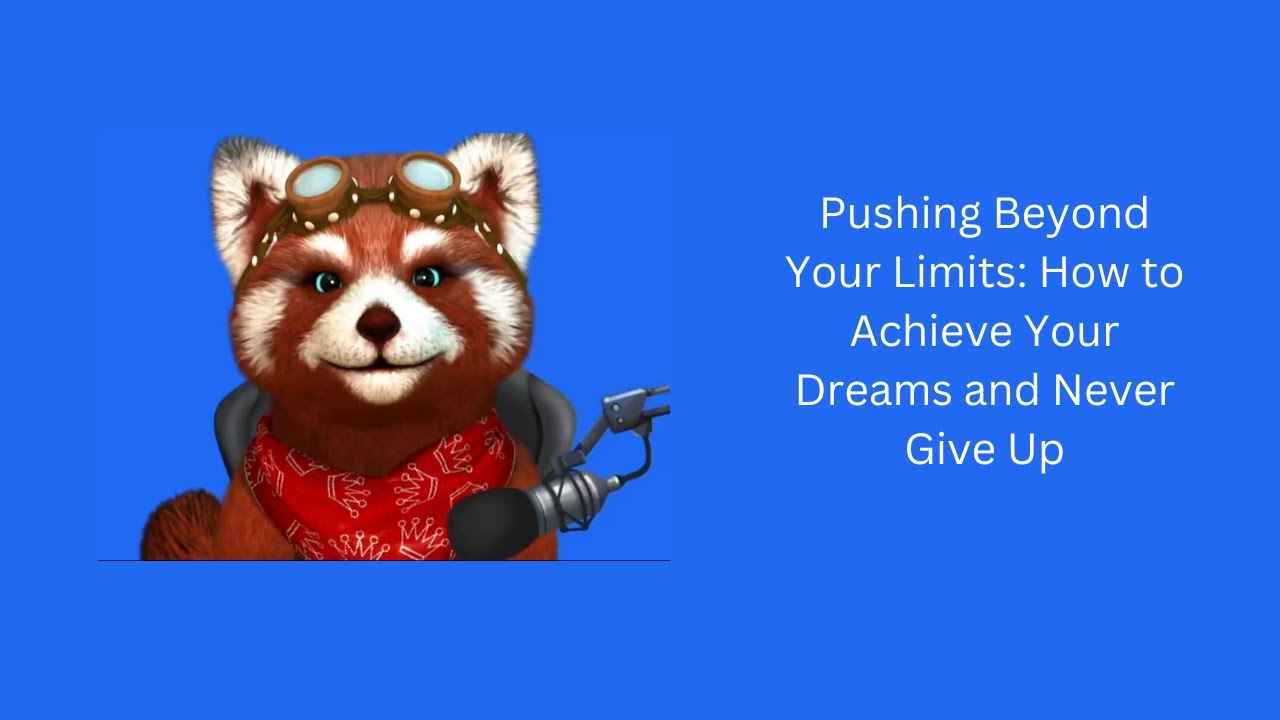 Pushing Beyond Your Limits: How to Achieve Your Dreams and Never Give Up